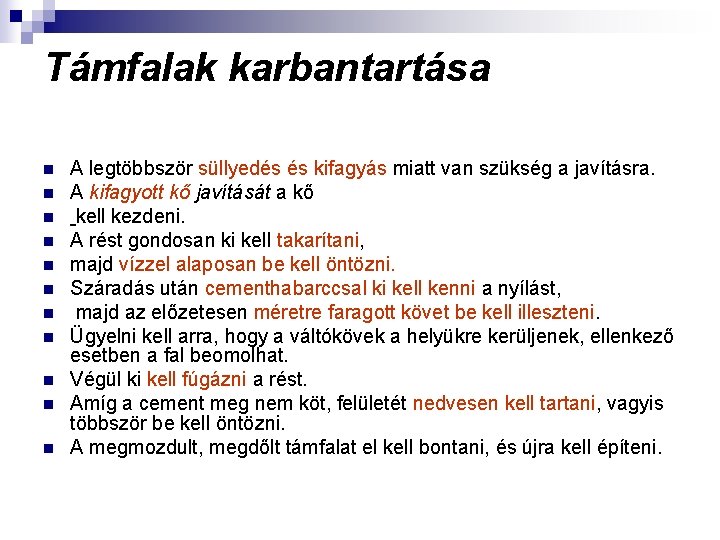 Támfalak karbantartása

- A legtöbbször süllyedés és kifagyás miatt van szükség a javításra.
- A kifagyott kő javítását a kő
- _kell kezdeni.
- A rést gondosan ki kell takarítani,
- majd vízzel alaposan be kell öntözni.
- Száradás után cementhabarccsal ki kell kenni a nyílást,
- majd az előzetesen méretre faragott követ be kell illeszteni.
- Ügyelni kell arra, hogy a váltókövek a helyükre kerüljenek, ellenkező esetben a fal beomolhat.
- Végül ki kell fúgázni a rést.
- Amíg a cement meg nem köt, felületét nedvesen kell tartani, vagyis többször be kell öntözni.
- A megmozdult, megdőlt támfalat el kell bontani, és újra kell építeni.